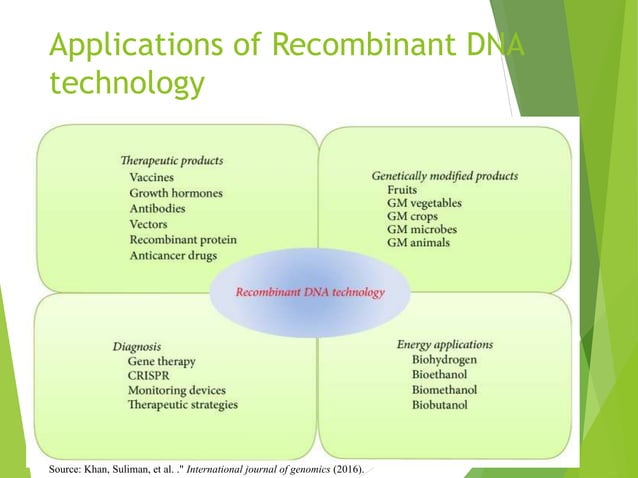 Applications of Recombinant DNA technology

Therapeutic products
Vaccines
Growth hormones
Antibodies
Vectors
Recombinant protein
Anticancer drugs

Genetically modified products
Fruits
GM vegetables
GM crops
GM microbes
GM animals

Recombinant DNA technology

Diagnosis
Gene therapy
CRISPR
Monitoring devices
Therapeutic strategies

Energy applications
Biohydrogen
Bioethanol
Biomethanol
Biobutanol

Source: Khan, Suliman, et al. ." International journal of genomics (2016).